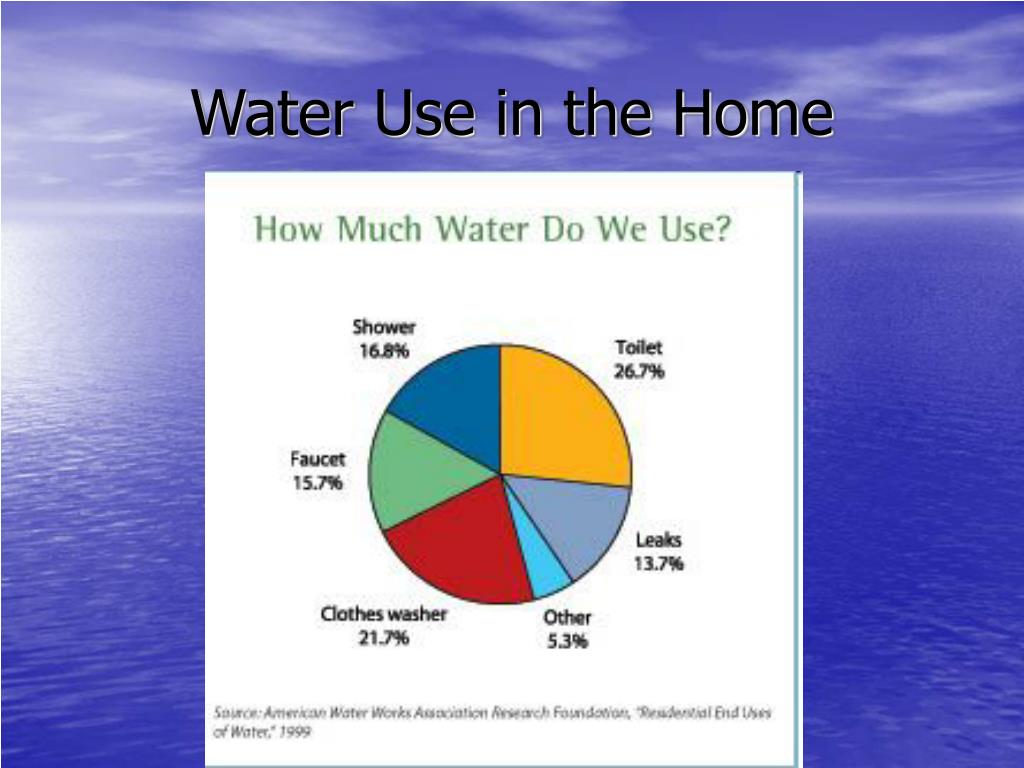 Water Use in the Home

How Much Water Do We Use?

Shower
16.8%

Toilet
26.7%

Faucet
15.7%

Leaks
13.7%

Clothes washer
21.7%

Other
5.3%

Source: American Water Works Association Research Foundation, "Residential End Uses of Water," 1999